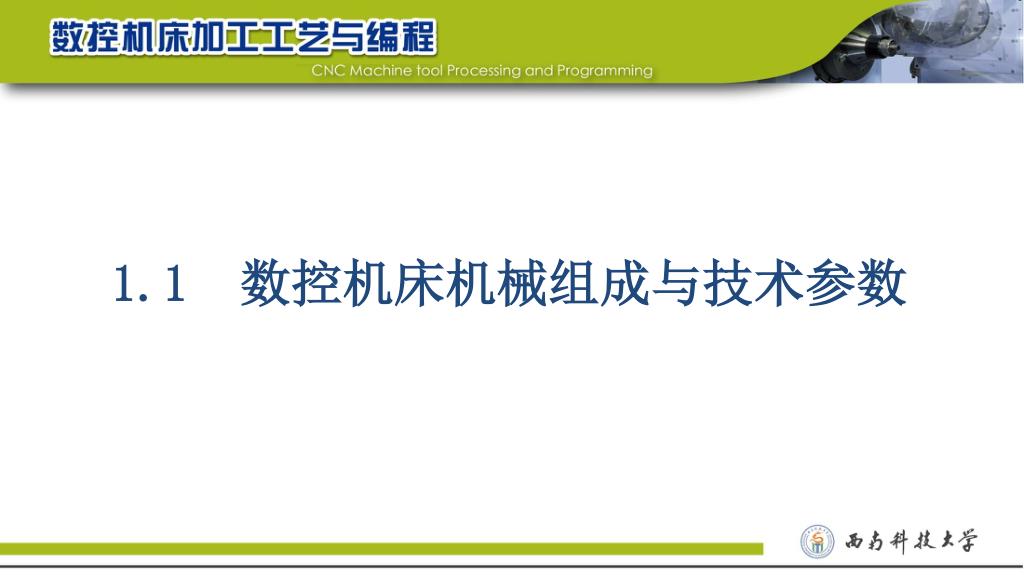 数控机床加工工艺与编程
CNC Machine tool Processing and Programming

1.1 数控机床机械组成与技术参数

西南科技大学